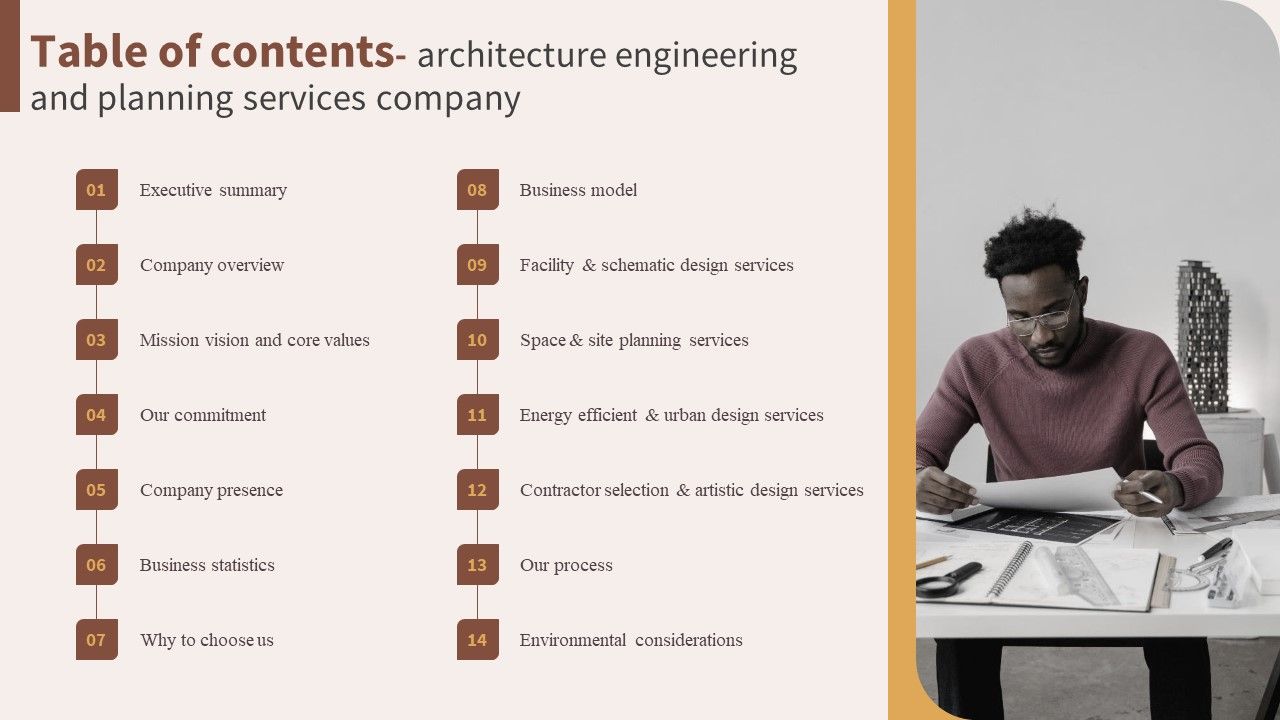 Table of contents- architecture engineering and planning services company

01 Executive summary

02 Company overview

03 Mission vision and core values

04 Our commitment

05 Company presence

06 Business statistics

07 Why to choose us

08 Business model

09 Facility & schematic design services

10 Space & site planning services

11 Energy efficient & urban design services

12 Contractor selection & artistic design services

13 Our process

14 Environmental considerations